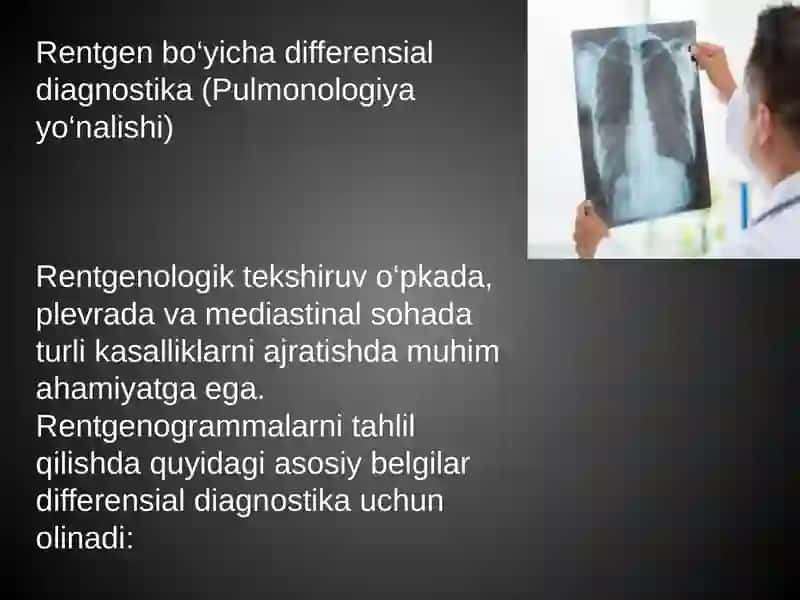 Rentgen bo‘yicha differensial diagnostika (Pulmonologiya yo‘nalishi)

Rentgenologik tekshiruv o‘pkada, plevrada va mediastinal sohada turli kasalliklarni ajratishda muhim ahamiyatga ega. Rentgenogrammalarni tahlil qilishda quyidagi asosiy belgilar differensial diagnostika uchun olinadi: